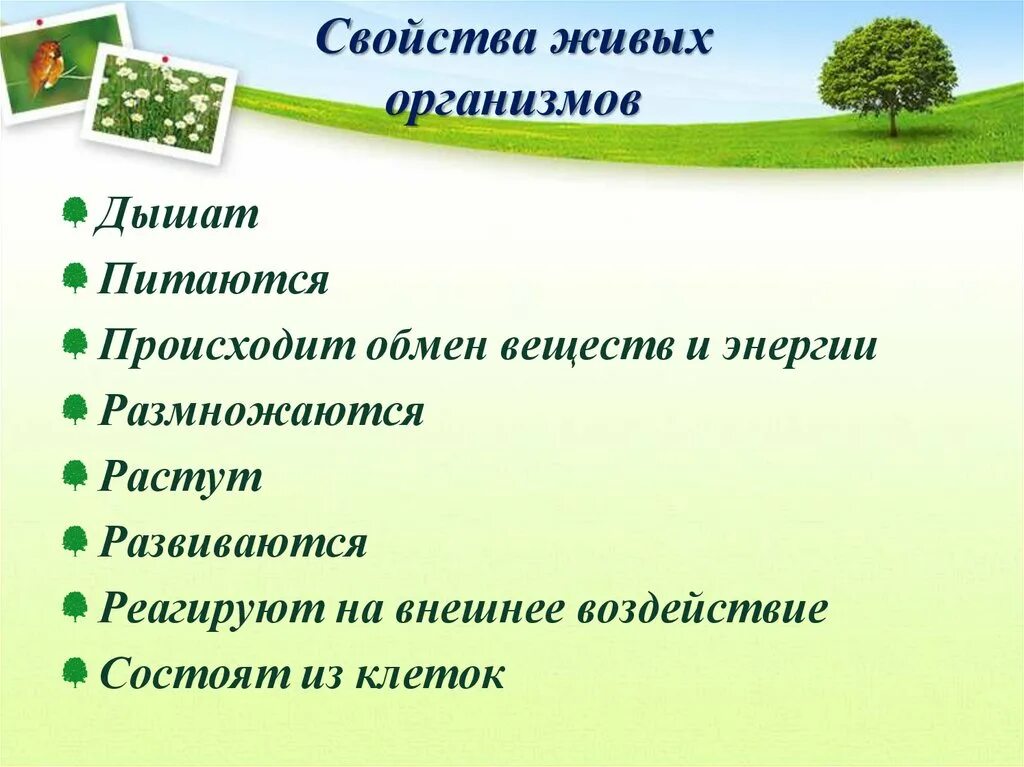 Свойства живых организмов

Дышат
Питаются
Происходит обмен веществ и энергии
Размножаются
Растут
Развиваются
Реагируют на внешнее воздействие
Состоят из клеток